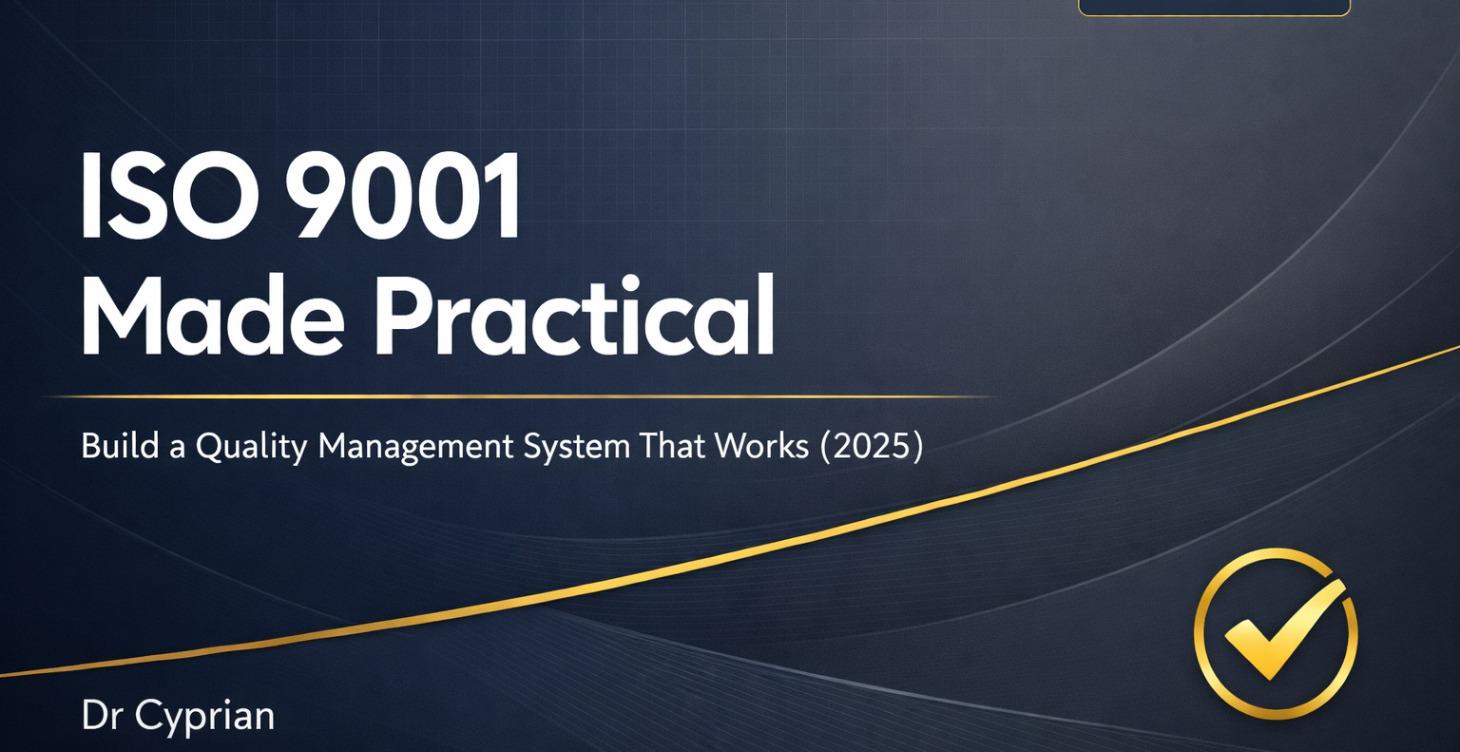 ISO 9001
Made Practical

Build a Quality Management System That Works (2025)

Dr Cyprian